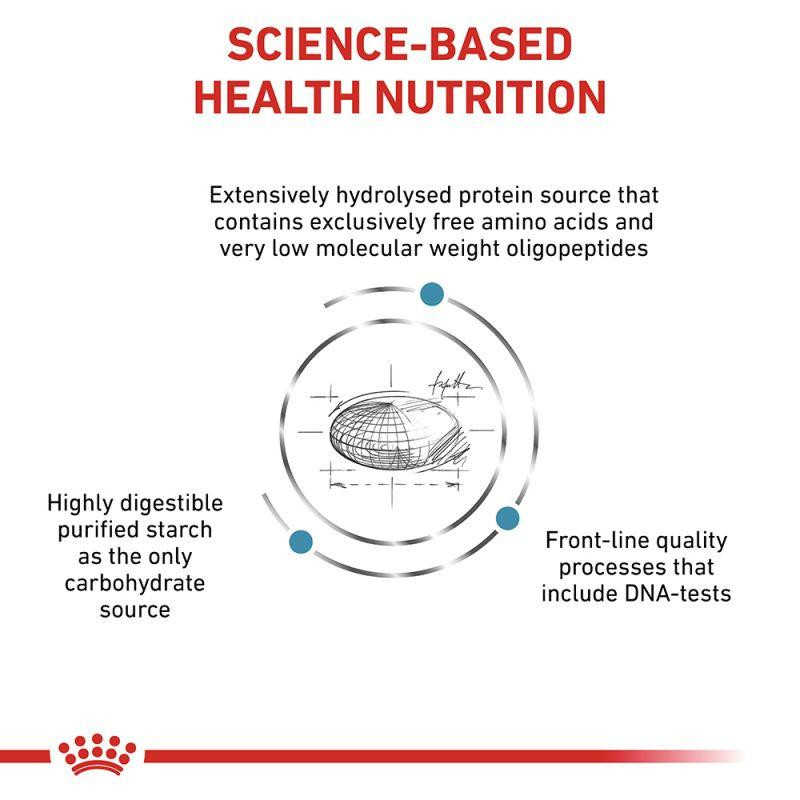 SCIENCE-BASED
HEALTH NUTRITION

Extensively hydrolysed protein source that contains exclusively free amino acids and very low molecular weight oligopeptides

Highly digestible purified starch as the only carbohydrate source

Front-line quality processes that include DNA-tests